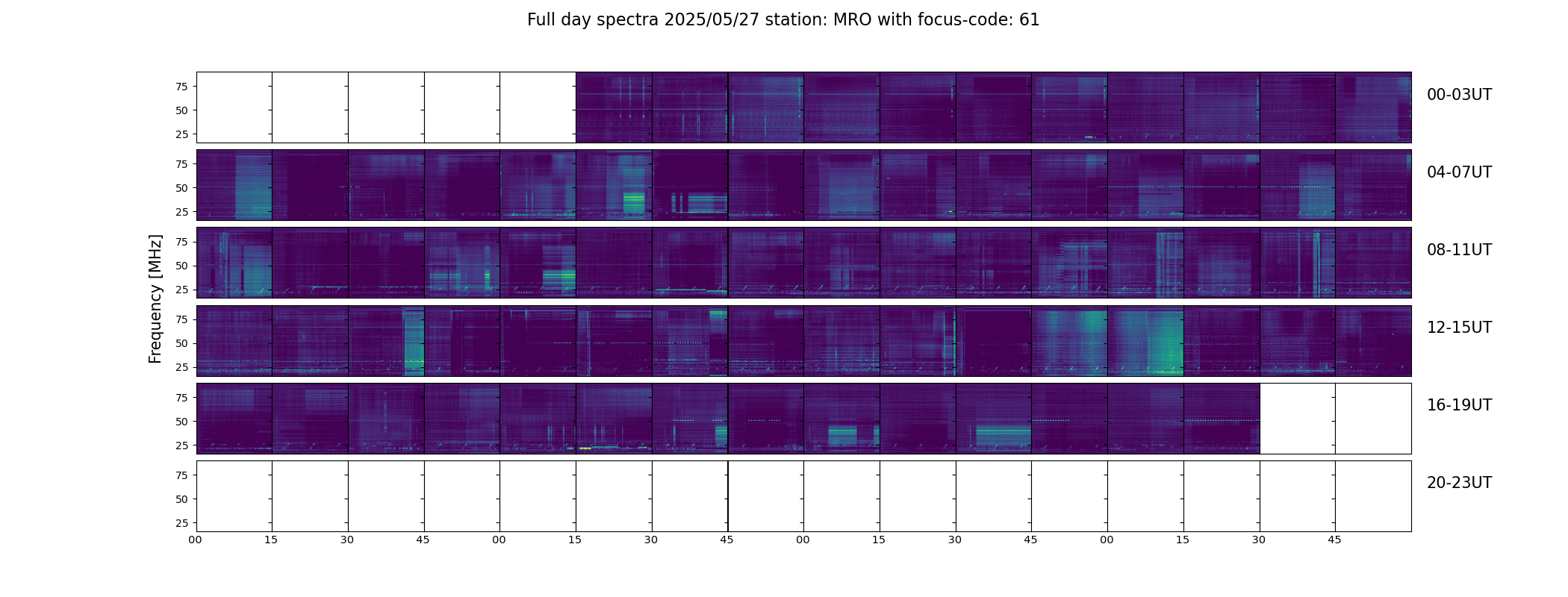 Full day spectra 2025/05/27 station: MRO with focus-code: 61

Frequency [MHz]

75
50
25
00-03UT

75
50
25
04-07UT

75
50
25
08-11UT

75
50
25
12-15UT

75
50
25
16-19UT

75
50
25
20-23UT

00 15 30 45 00 15 30 45 00 15 30 45 00 15 30 45